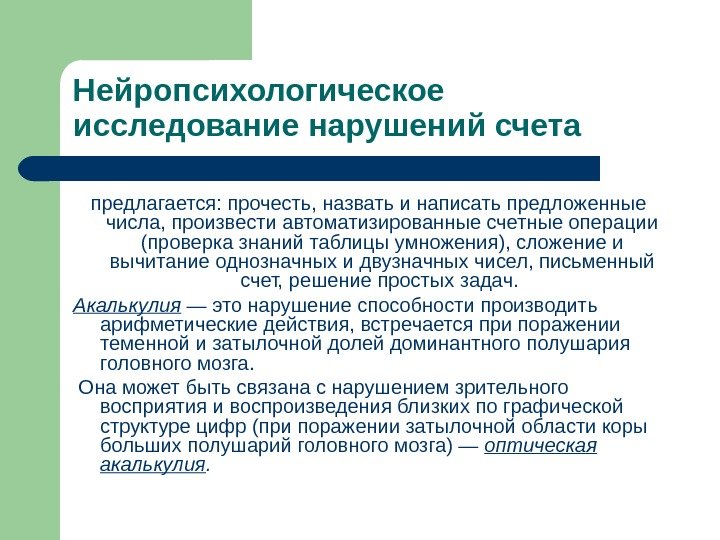 Нейропсихологическое исследование нарушений счета

предлагается: прочесть, назвать и написать предложенные числа, произвести автоматизированные счетные операции (проверка знаний таблицы умножения), сложение и вычитание однозначных и двузначных чисел, письменный счет, решение простых задач.

Акалькулия — это нарушение способности производить арифметические действия, встречается при поражении теменной и затылочной долей доминантного полушария головного мозга.

Она может быть связана с нарушением зрительного восприятия и воспроизведения близких по графической структуре цифр (при поражении затылочной области коры больших полушарий головного мозга) — оптическая акалькулия.